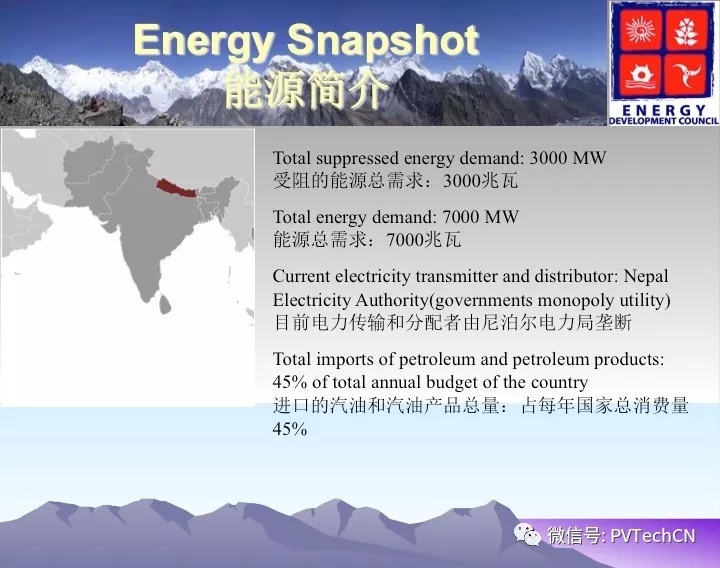 Energy Snapshot
能源简介

ENERGY DEVELOPMENT COUNCIL

Total suppressed energy demand: 3000 MW
受阻的能源总需求：3000兆瓦

Total energy demand: 7000 MW
能源总需求：7000兆瓦

Current electricity transmitter and distributor: Nepal Electricity Authority(governments monopoly utility)
目前电力传输和分配者由尼泊尔电力局垄断

Total imports of petroleum and petroleum products: 45% of total annual budget of the country
进口的汽油和汽油产品总量：占每年国家总消费量45%

微信号: PVTechCN